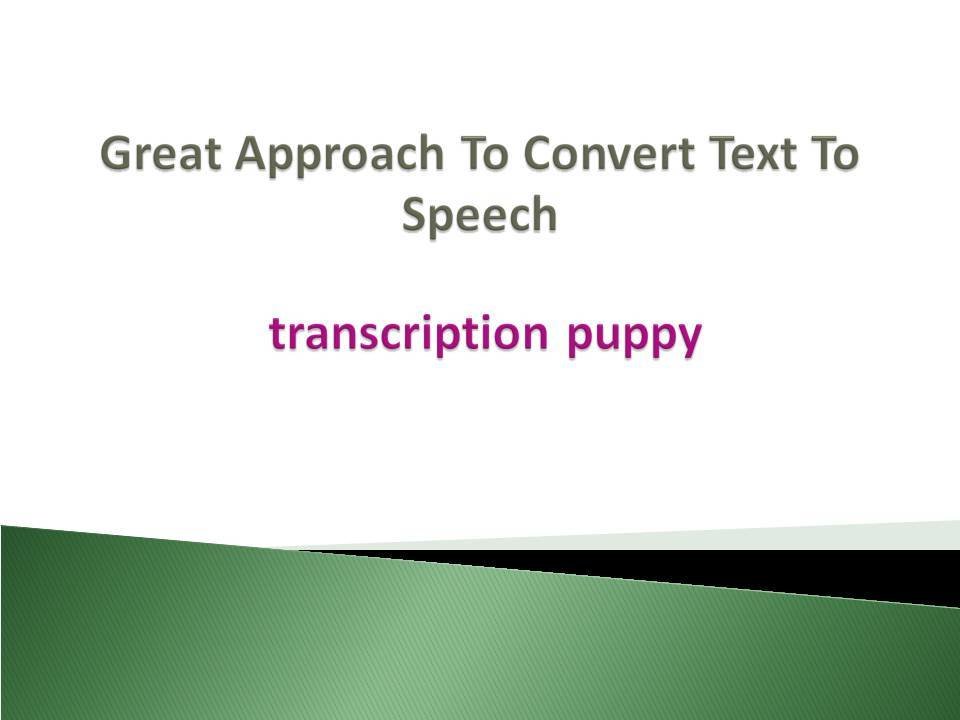 Great Approach To Convert Text To Speech

transcription puppy